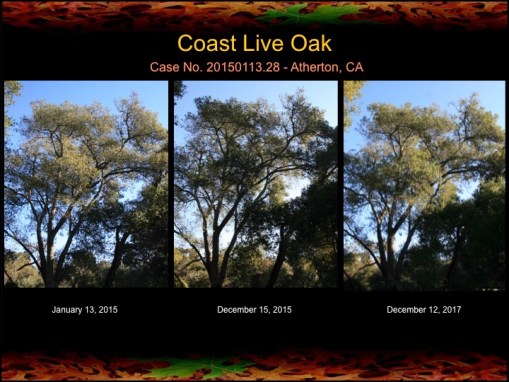 Coast Live Oak

Case No. 20150113.28 - Atherton, CA

January 13, 2015

December 15, 2015

December 12, 2017